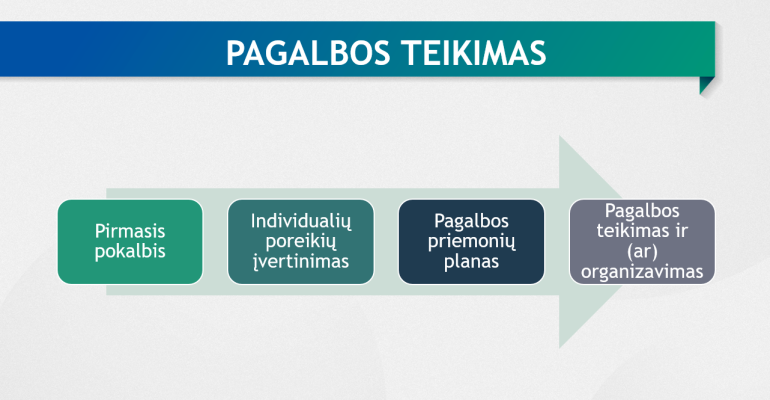 PAGALBOS TEIKIMAS

Pirmasis pokalbis

Individualių poreikių įvertinimas

Pagalbos priemonių planas

Pagalbos teikimas ir (ar) organizavimas